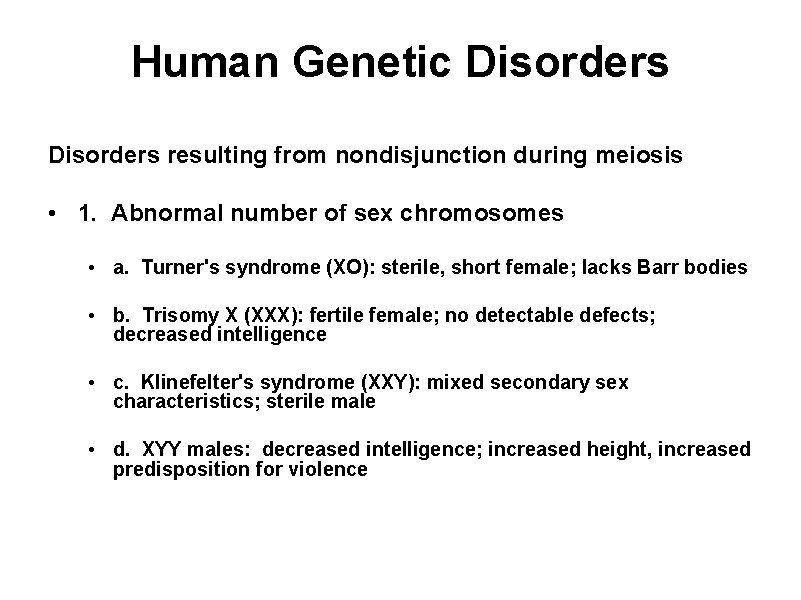 Human Genetic Disorders

Disorders resulting from nondisjunction during meiosis

• 1. Abnormal number of sex chromosomes

• a. Turner's syndrome (XO): sterile, short female; lacks Barr bodies

• b. Trisomy X (XXX): fertile female; no detectable defects; decreased intelligence

• c. Klinefelter's syndrome (XXY): mixed secondary sex characteristics; sterile male

• d. XYY males: decreased intelligence; increased height, increased predisposition for violence